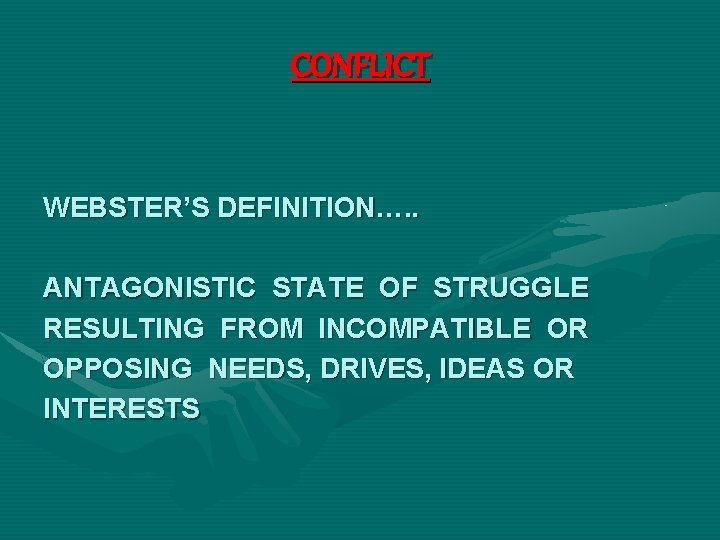 CONFLICT

WEBSTER'S DEFINITION…..

ANTAGONISTIC STATE OF STRUGGLE RESULTING FROM INCOMPATIBLE OR OPPOSING NEEDS, DRIVES, IDEAS OR INTERESTS